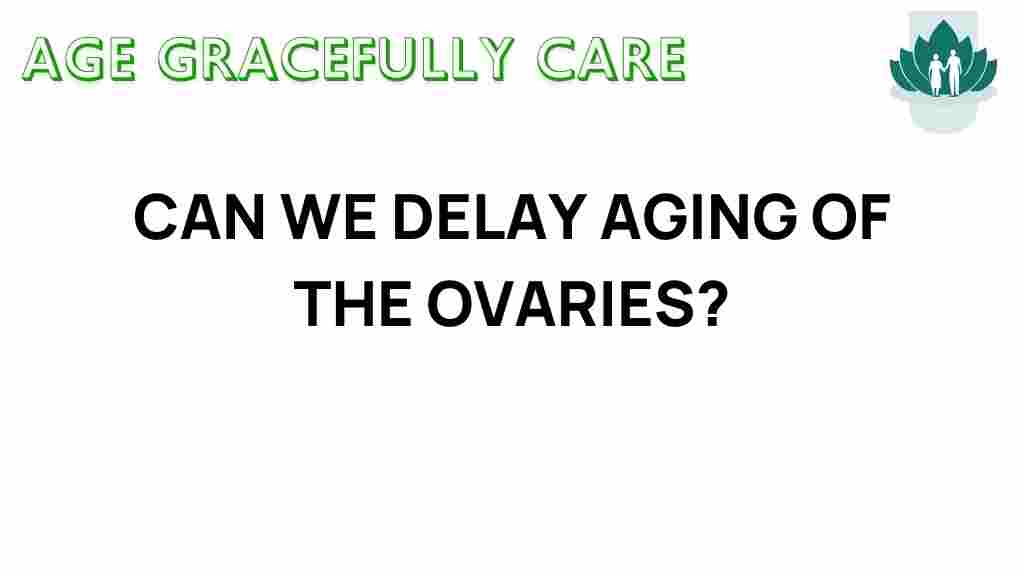 AGE GRACEFULLY CARE

CAN WE DELAY AGING OF THE OVARIES?